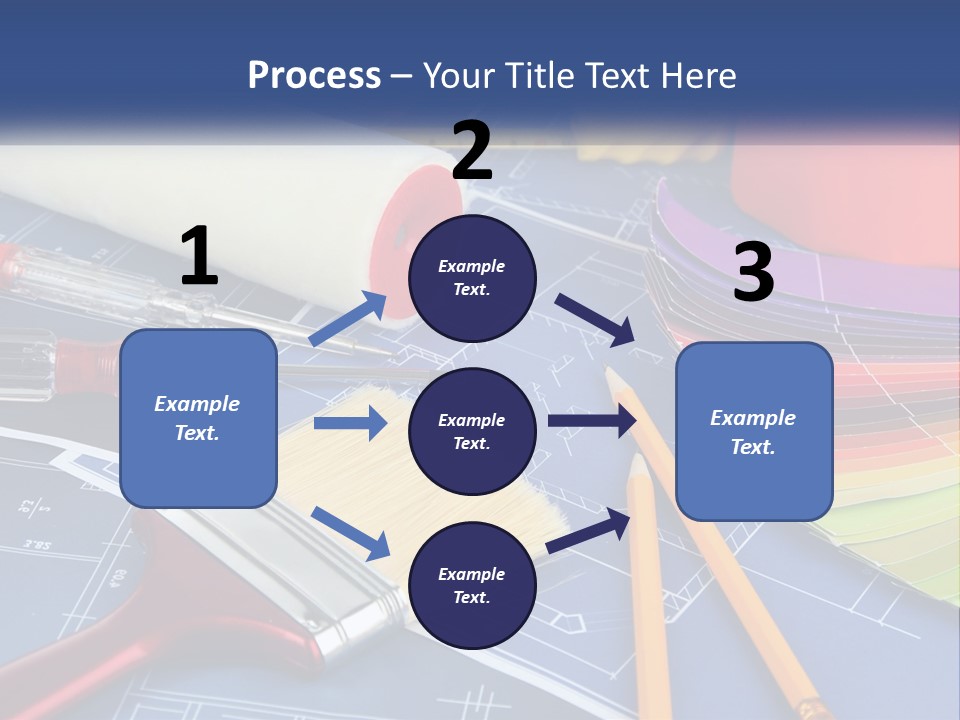 Process – Your Title Text Here

1

Example Text.

2

Example Text.

Example Text.

Example Text.

3

Example Text.